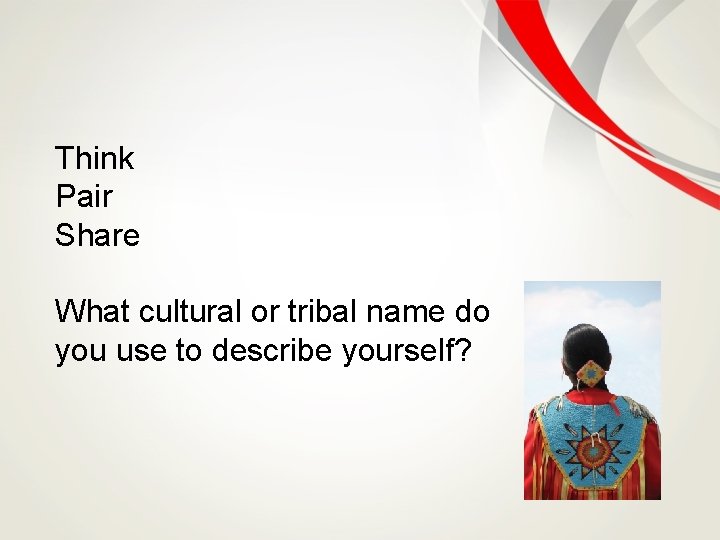 Think
Pair
Share

What cultural or tribal name do you use to describe yourself?